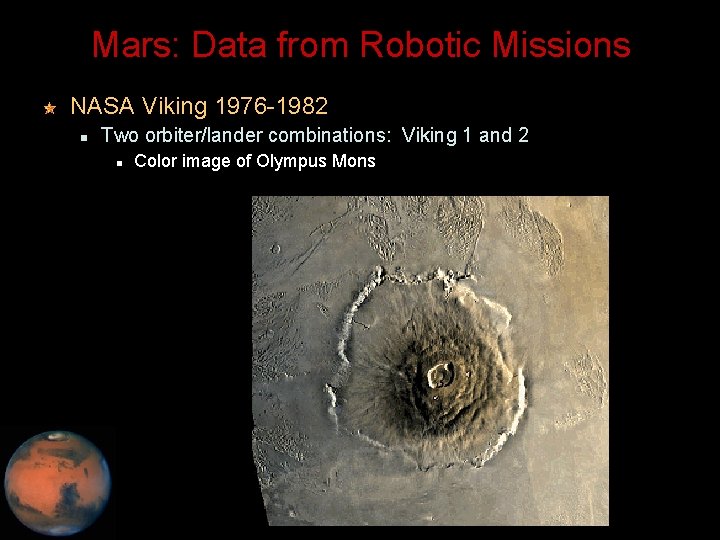 Mars: Data from Robotic Missions

NASA Viking 1976-1982

Two orbiter/lander combinations: Viking 1 and 2

Color image of Olympus Mons